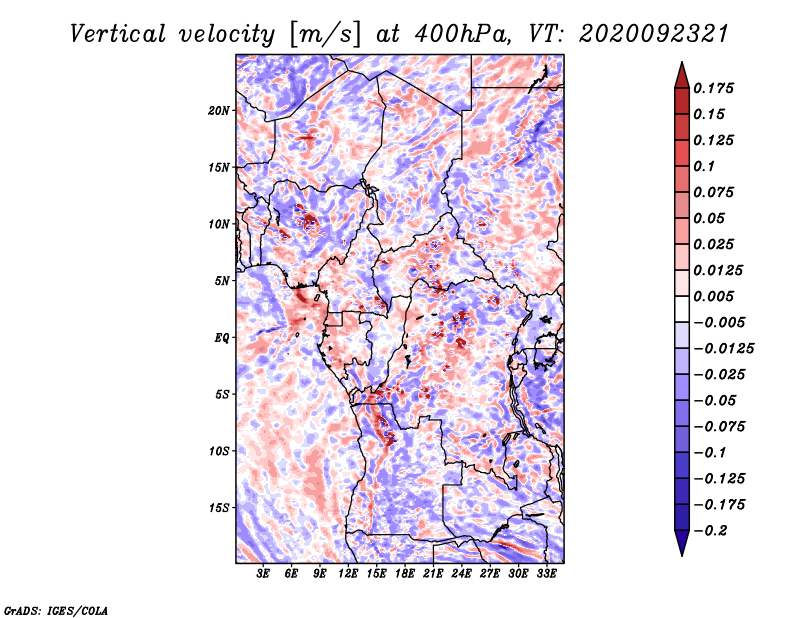 Vertical velocity [m/s] at 400hPa, VT: 2020092321

20N
15N
10N
5N
EQ
5S
10S
15S

3E 6E 9E 12E 15E 18E 21E 24E 27E 30E 33E

0.175
0.15
0.125
0.1
0.075
0.05
0.025
0.0125
0.005
−0.005
−0.0125
−0.025
−0.05
−0.075
−0.1
−0.125
−0.175
−0.2

GrADS: IGES/COLA